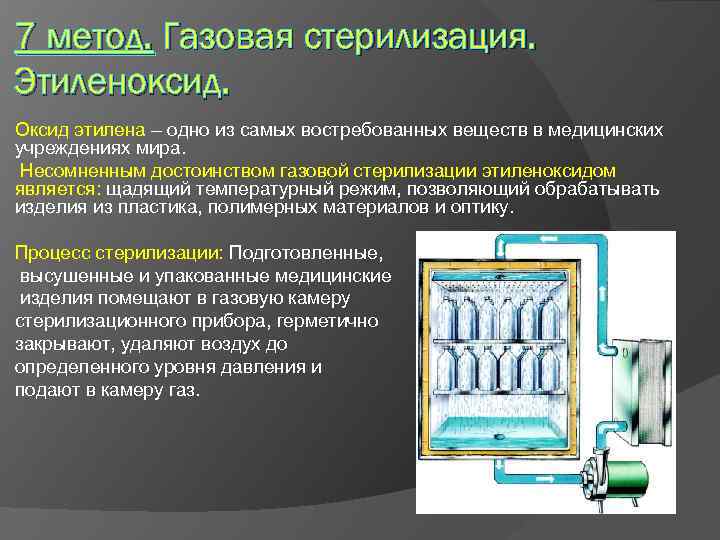 7 метод. Газовая стерилизация. Этиленоксид.

Оксид этилена – одно из самых востребованных веществ в медицинских учреждениях мира.

Несомненным достоинством газовой стерилизации этиленоксидом является: щадящий температурный режим, позволяющий обрабатывать изделия из пластика, полимерных материалов и оптику.

Процесс стерилизации: Подготовленные, высушенные и упакованные медицинские изделия помещают в газовую камеру стерилизационного прибора, герметично закрывают, удаляют воздух до определенного уровня давления и подают в камеру газ.